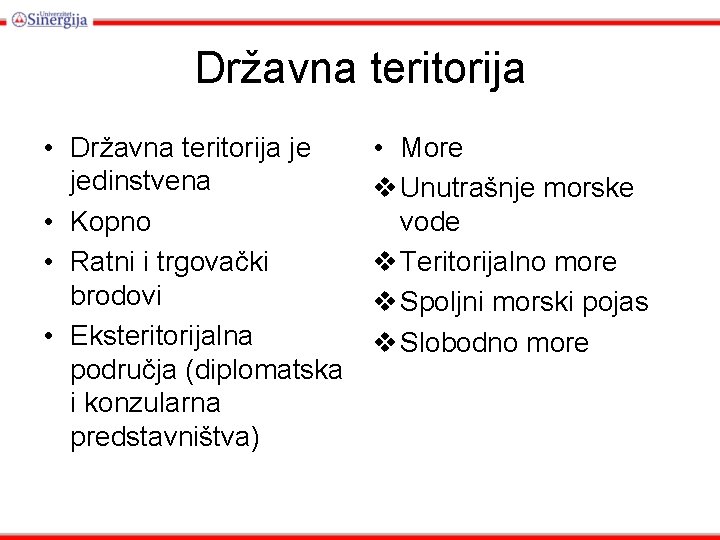 Univerzitet Sinergija

Državna teritorija

• Državna teritorija je jedinstvena
• Kopno
• Ratni i trgovački brodovi
• Eksteritorijalna područja (diplomatska i konzularna predstavništva)

• More
❖ Unutrašnje morske vode
❖ Teritorijalno more
❖ Spoljni morski pojas
❖ Slobodno more